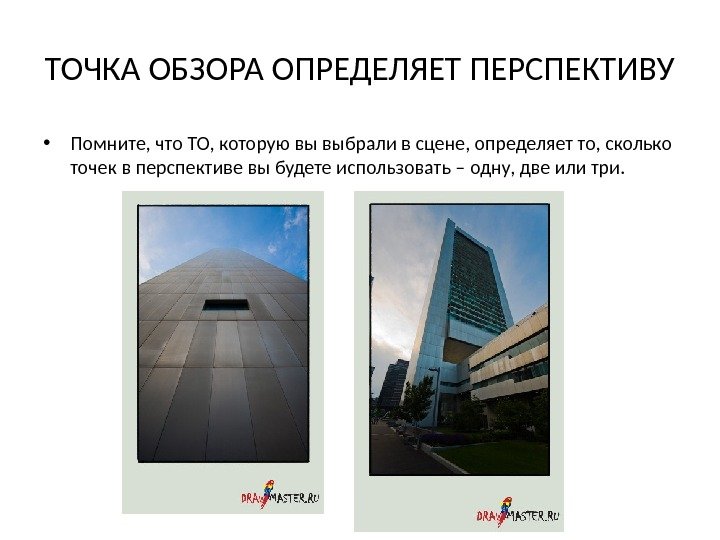 ТОЧКА ОБЗОРА ОПРЕДЕЛЯЕТ ПЕРСПЕКТИВУ

• Помните, что ТО, которую вы выбрали в сцене, определяет то, сколько точек в перспективе вы будете использовать – одну, две или три.

DRAWMASTER.RU

DRAWMASTER.RU